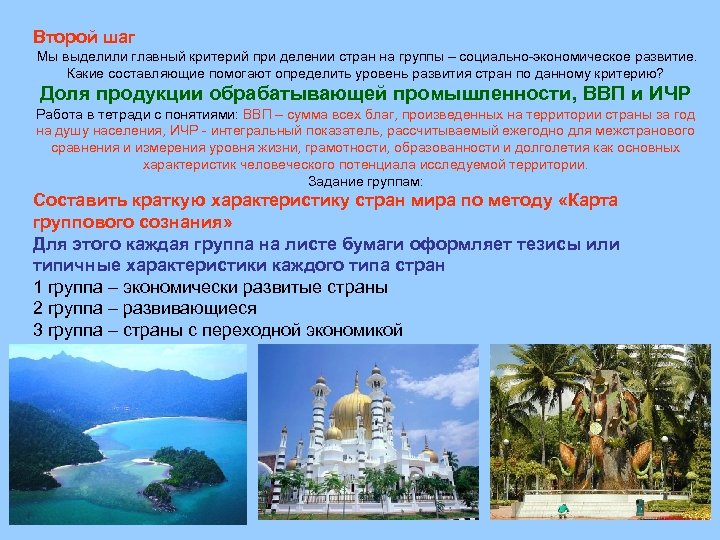 Второй шаг

Мы выделили главный критерий при делении стран на группы – социально-экономическое развитие. Какие составляющие помогают определить уровень развития стран по данному критерию?

Доля продукции обрабатывающей промышленности, ВВП и ИЧР

Работа в тетради с понятиями: ВВП – сумма всех благ, произведенных на территории страны за год на душу населения, ИЧР - интегральный показатель, рассчитываемый ежегодно для межстранового сравнения и измерения уровня жизни, грамотности, образованности и долголетия как основных характеристик человеческого потенциала исследуемой территории.

Задание группам:

Составить краткую характеристику стран мира по методу «Карта группового сознания»

Для этого каждая группа на листе бумаги оформляет тезисы или типичные характеристики каждого типа стран

1 группа – экономически развитые страны

2 группа – развивающиеся

3 группа – страны с переходной экономикой